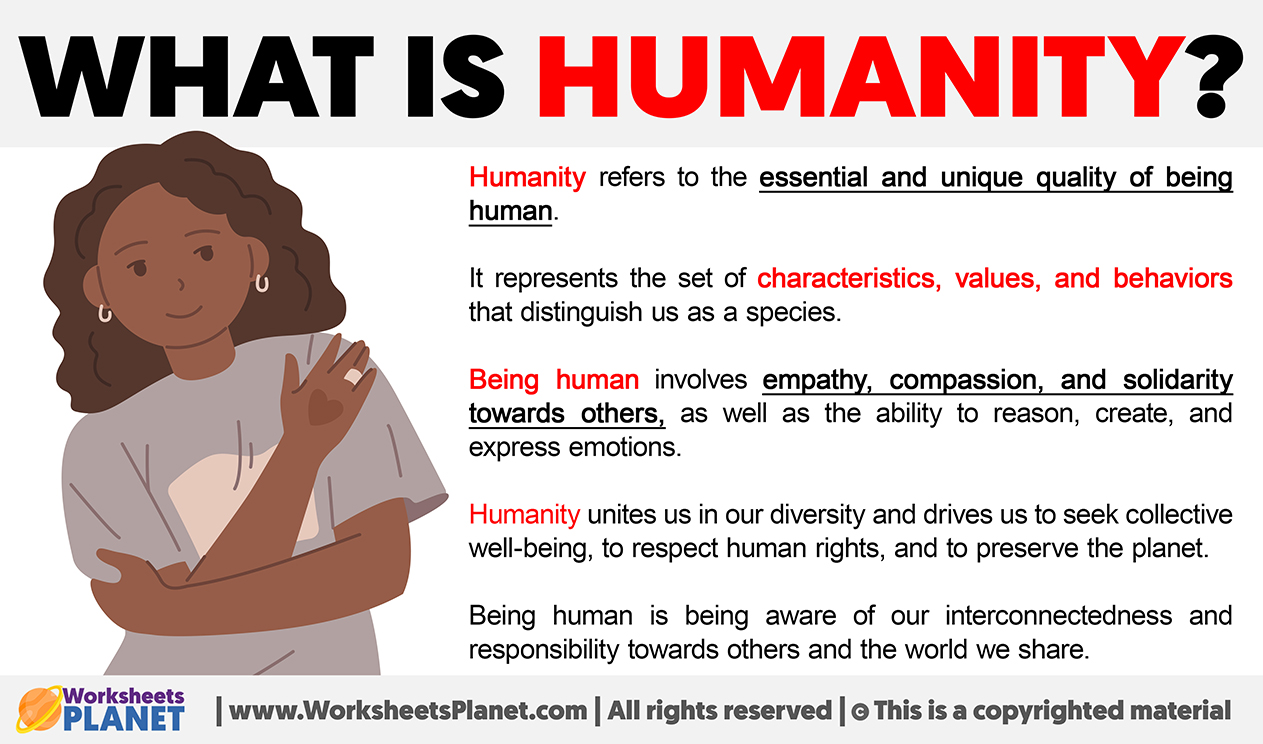 WHAT IS HUMANITY?

Humanity refers to the essential and unique quality of being human.

It represents the set of characteristics, values, and behaviors that distinguish us as a species.

Being human involves empathy, compassion, and solidarity towards others, as well as the ability to reason, create, and express emotions.

Humanity unites us in our diversity and drives us to seek collective well-being, to respect human rights, and to preserve the planet.

Being human is being aware of our interconnectedness and responsibility towards others and the world we share.

Worksheets PLANET | www.WorksheetsPlanet.com | All rights reserved | © This is a copyrighted material